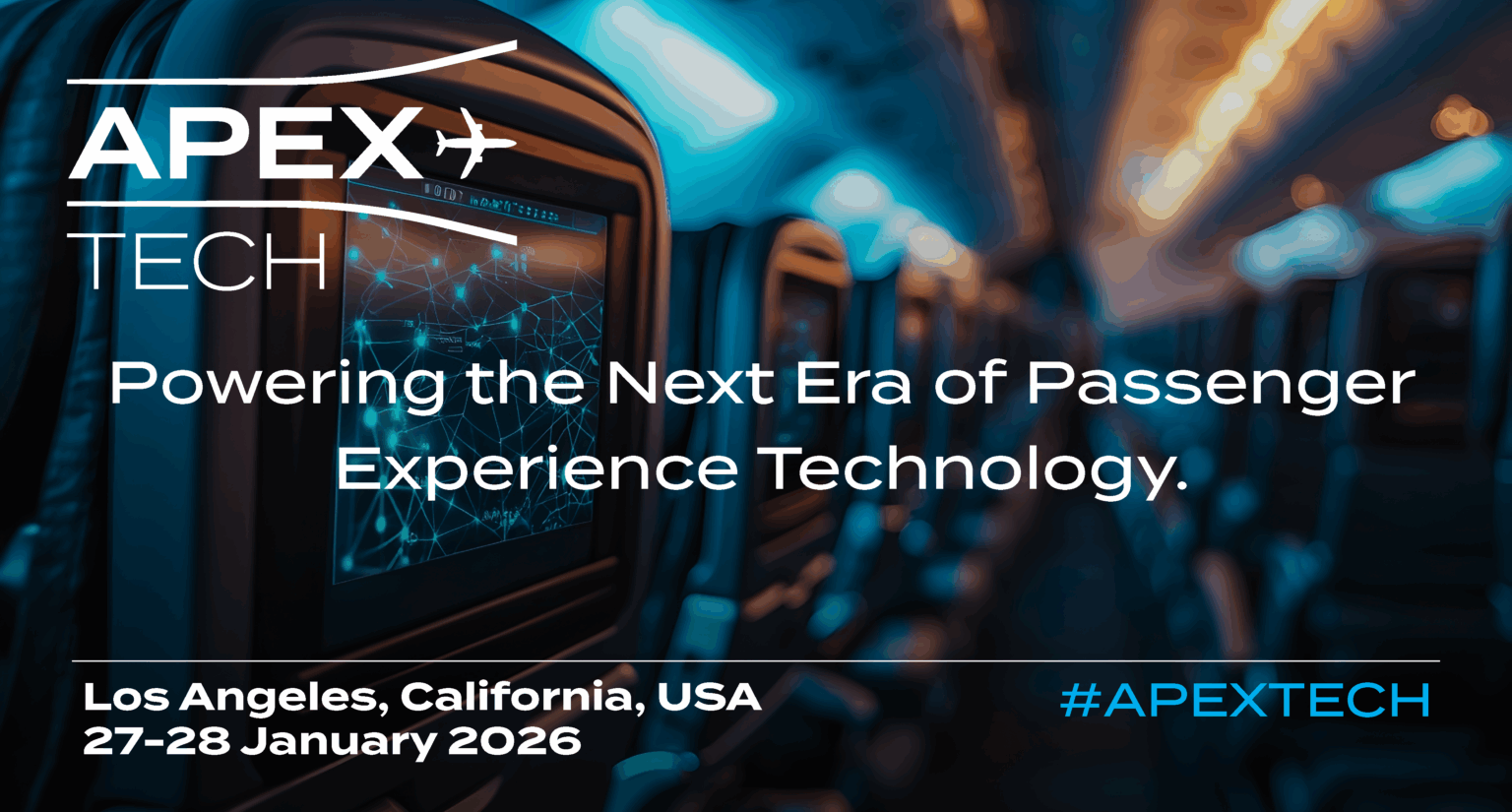 APEX
TECH

Powering the Next Era of Passenger Experience Technology.

Los Angeles, California, USA
27-28 January 2026

#APEXTECH